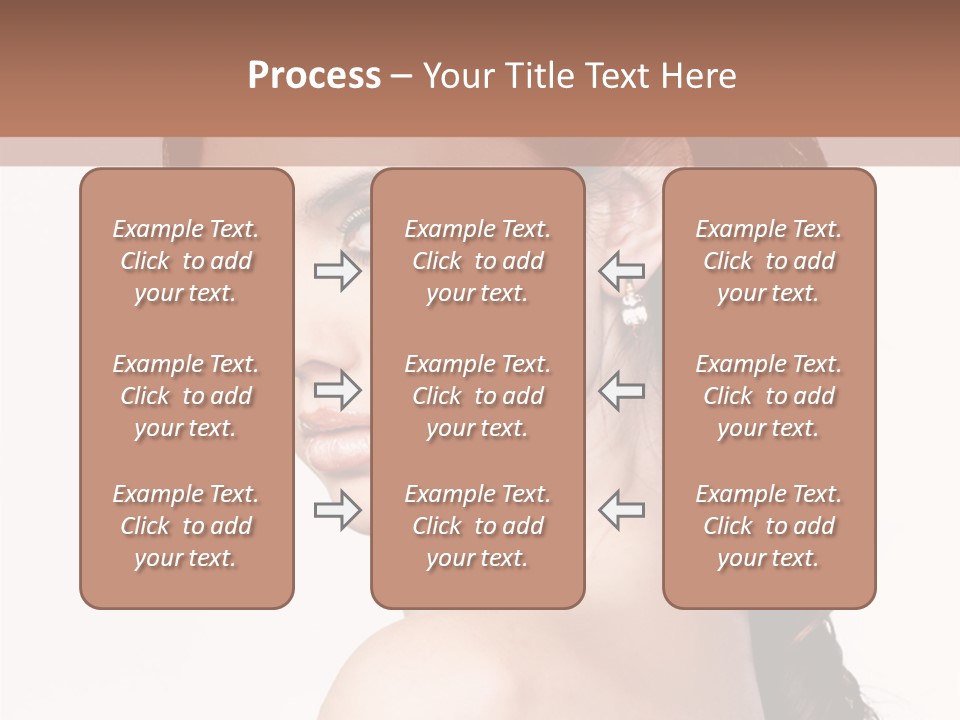 Process – Your Title Text Here

Example Text. Click to add your text.

Example Text. Click to add your text.

Example Text. Click to add your text.

Example Text. Click to add your text.

Example Text. Click to add your text.

Example Text. Click to add your text.

Example Text. Click to add your text.

Example Text. Click to add your text.

Example Text. Click to add your text.